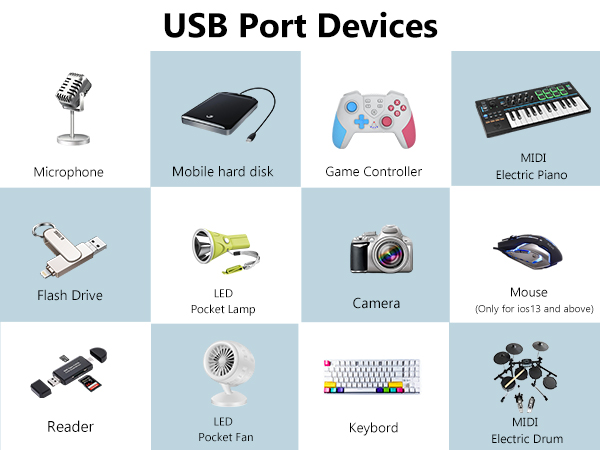 USB Port Devices

Microphone

Mobile hard disk

Game Controller

MIDI
Electric Piano

Flash Drive

LED
Pocket Lamp

Camera

Mouse
(Only for ios13 and above)

Reader

LED
Pocket Fan

Keybord

MIDI
Electric Drum